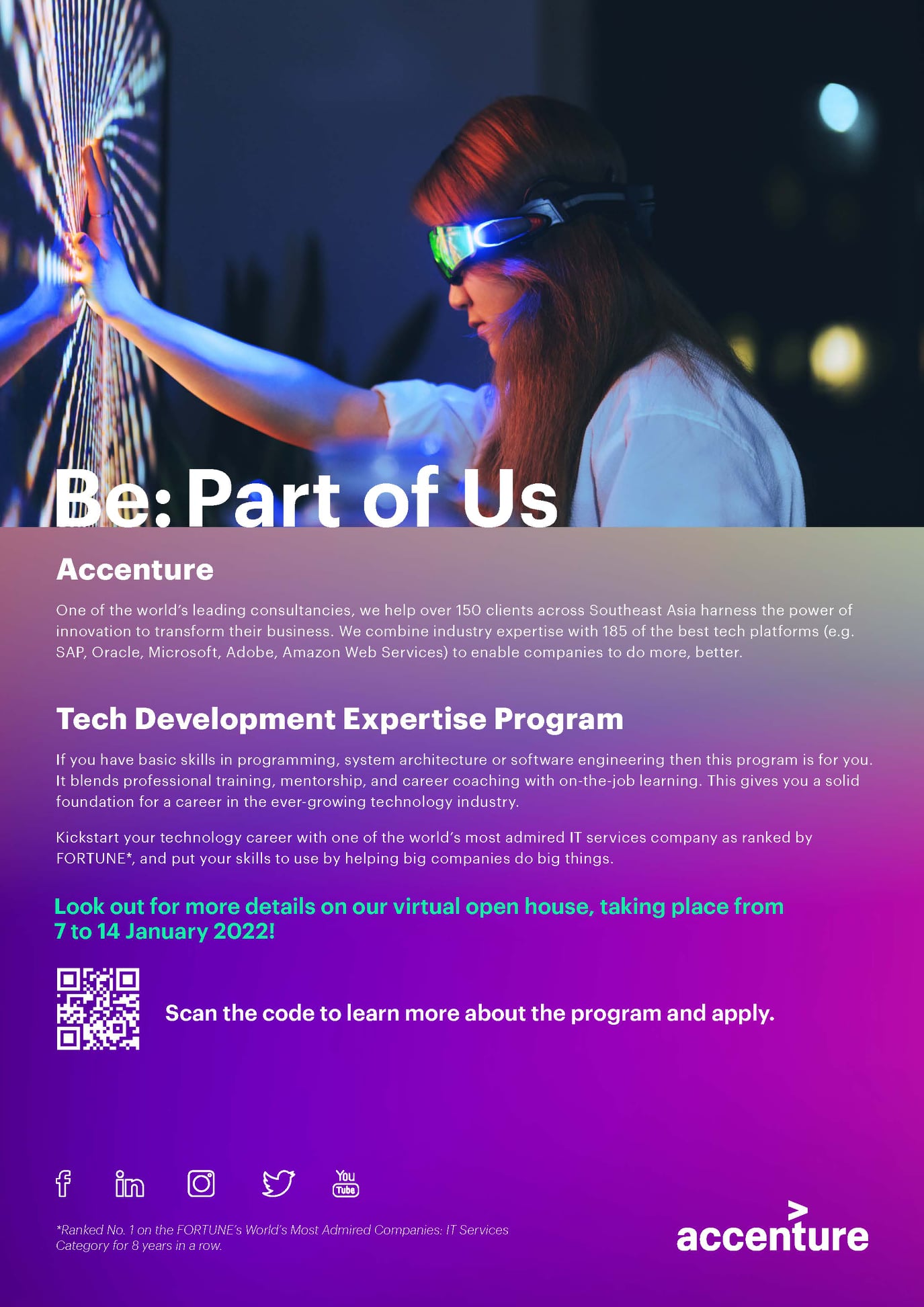 Be: Part of Us

Accenture

One of the world's leading consultancies, we help over 150 clients across Southeast Asia harness the power of innovation to transform their business. We combine industry expertise with 185 of the best tech platforms (e.g. SAP, Oracle, Microsoft, Adobe, Amazon Web Services) to enable companies to do more, better.

Tech Development Expertise Program

If you have basic skills in programming, system architecture or software engineering then this program is for you. It blends professional training, mentorship, and career coaching with on-the-job learning. This gives you a solid foundation for a career in the ever-growing technology industry.

Kickstart your technology career with one of the world's most admired IT services company as ranked by FORTUNE*, and put your skills to use by helping big companies do big things.

Look out for more details on our virtual open house, taking place from 7 to 14 January 2022!

Scan the code to learn more about the program and apply.

You Tube

*Ranked No. 1 on the FORTUNE's World's Most Admired Companies: IT Services Category for 8 years in a row.

accenture